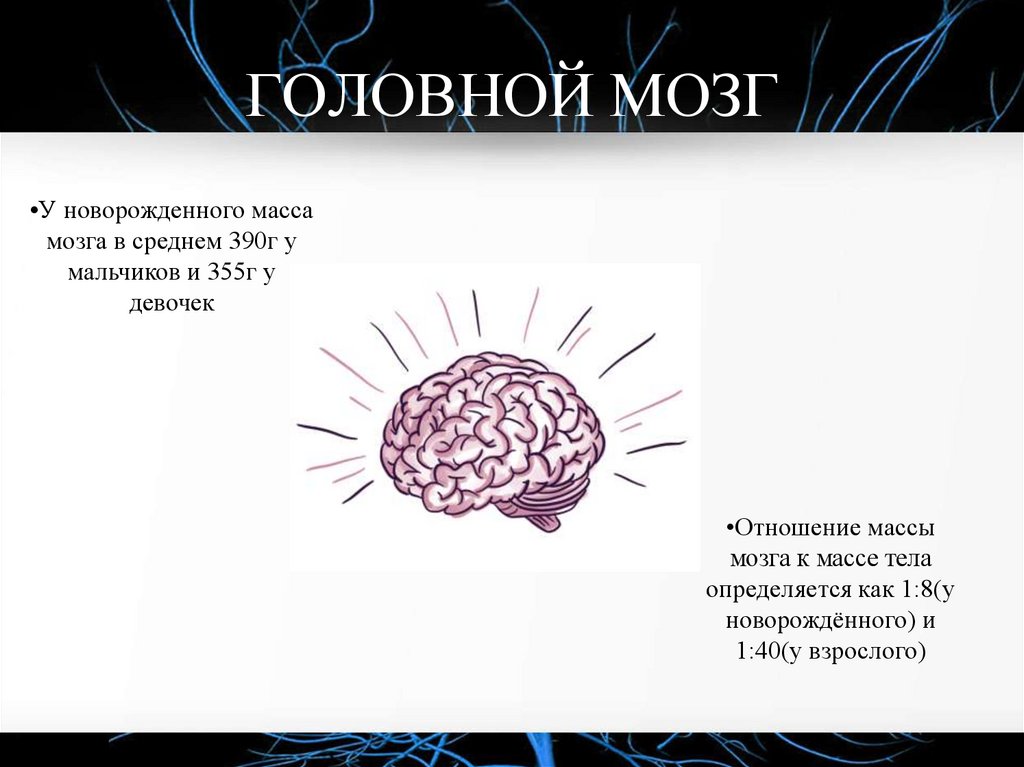 ГОЛОВНОЙ МОЗГ

•У новорожденного масса мозга в среднем 390г у мальчиков и 355г у девочек

•Отношение массы мозга к массе тела определяется как 1:8(у новорождённого) и 1:40(у взрослого)